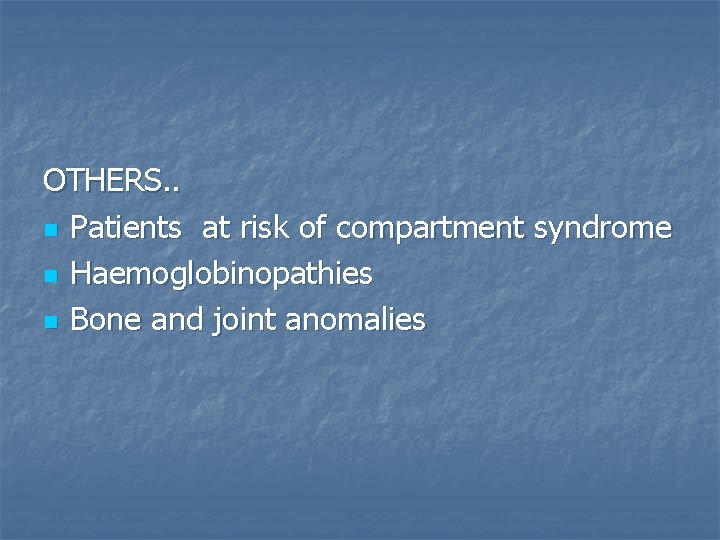 OTHERS..

- Patients at risk of compartment syndrome
- Haemoglobinopathies
- Bone and joint anomalies